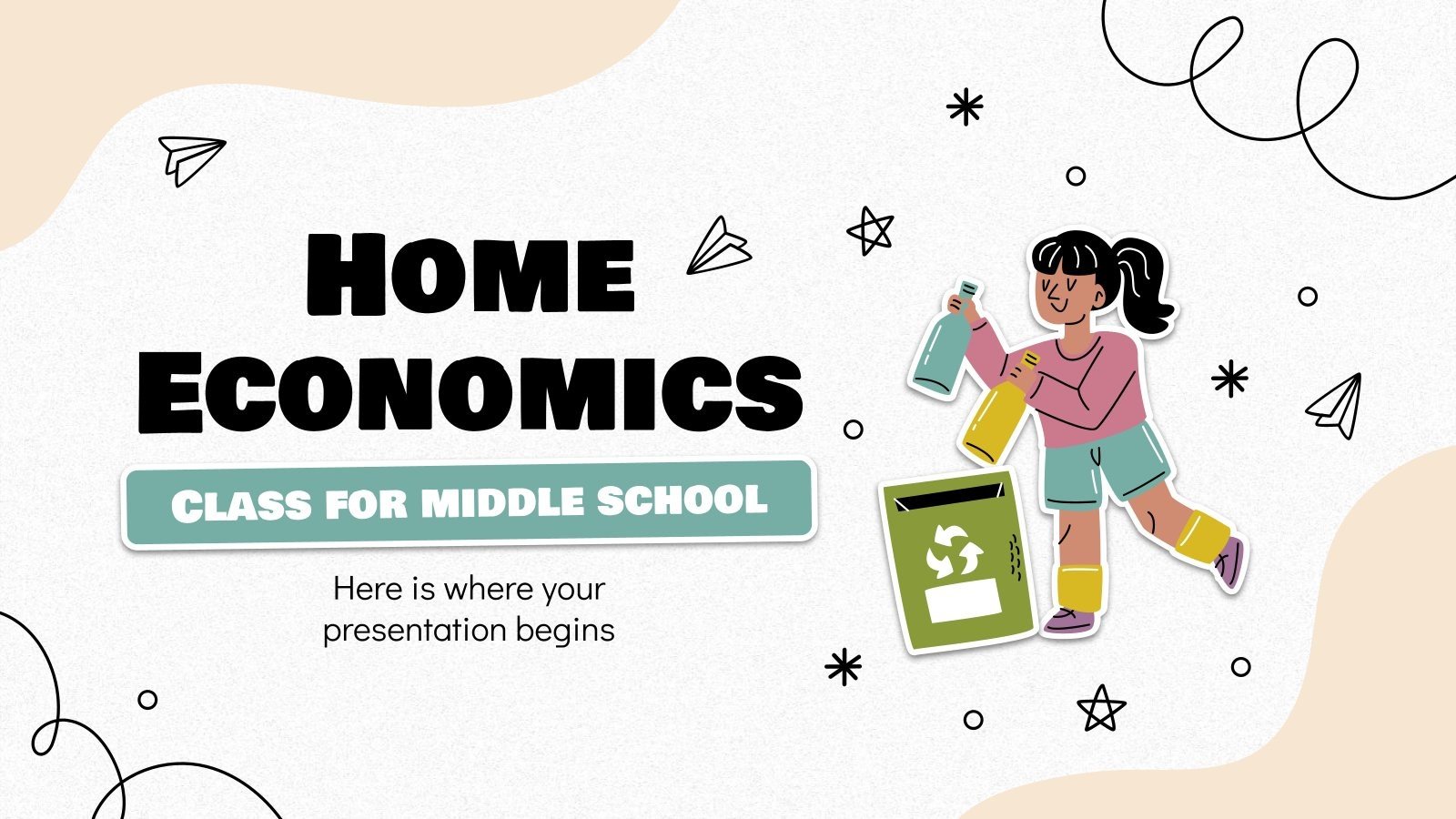 HOME ECONOMICS

CLASS FOR MIDDLE SCHOOL

Here is where your presentation begins